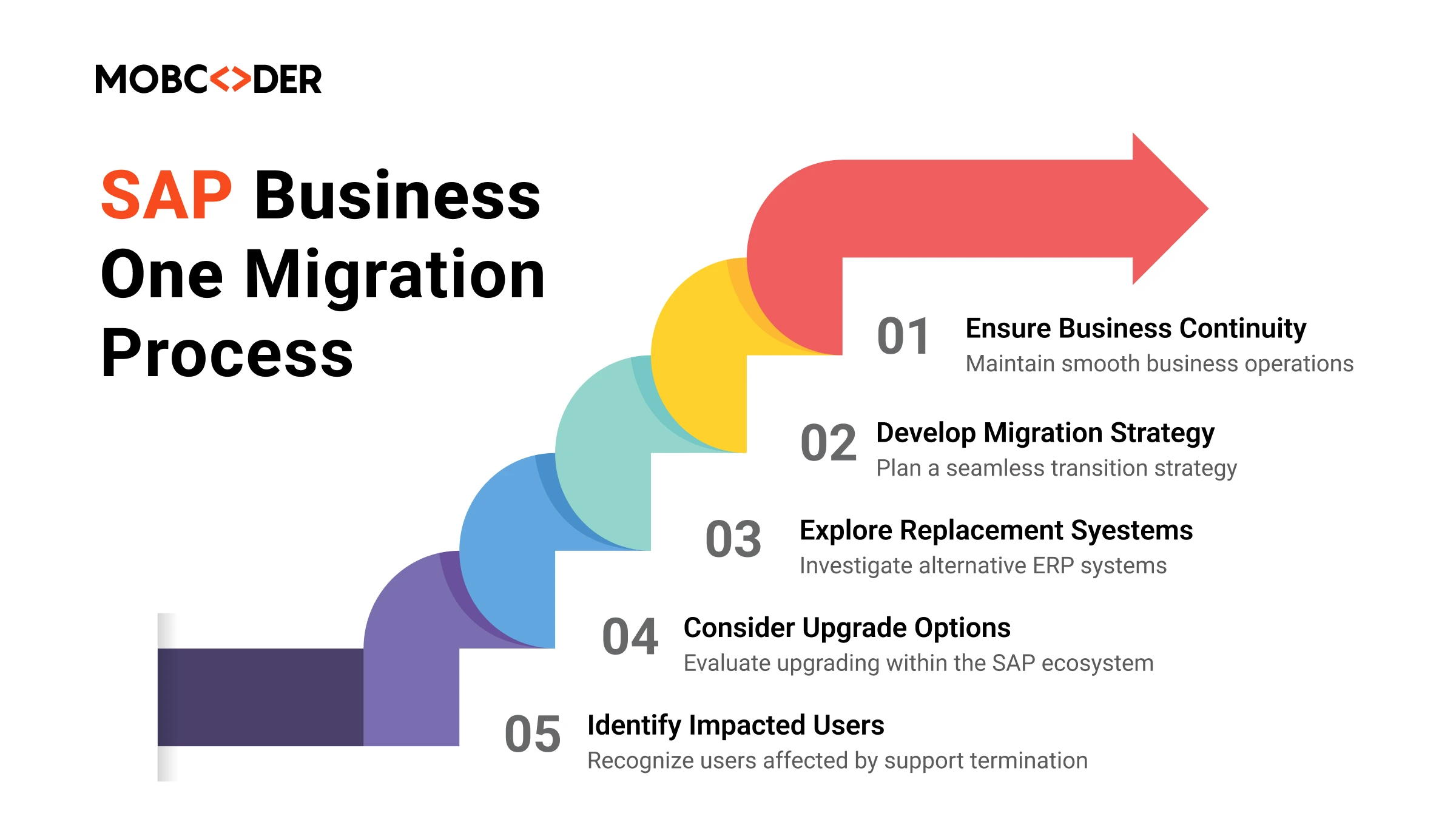 MOBC<>DER

SAP Business One Migration Process

01 Ensure Business Continuity
Maintain smooth business operations

02 Develop Migration Strategy
Plan a seamless transition strategy

03 Explore Replacement Syestems
Investigate alternative ERP systems

04 Consider Upgrade Options
Evaluate upgrading within the SAP ecosystem

05 Identify Impacted Users
Recognize users affected by support termination